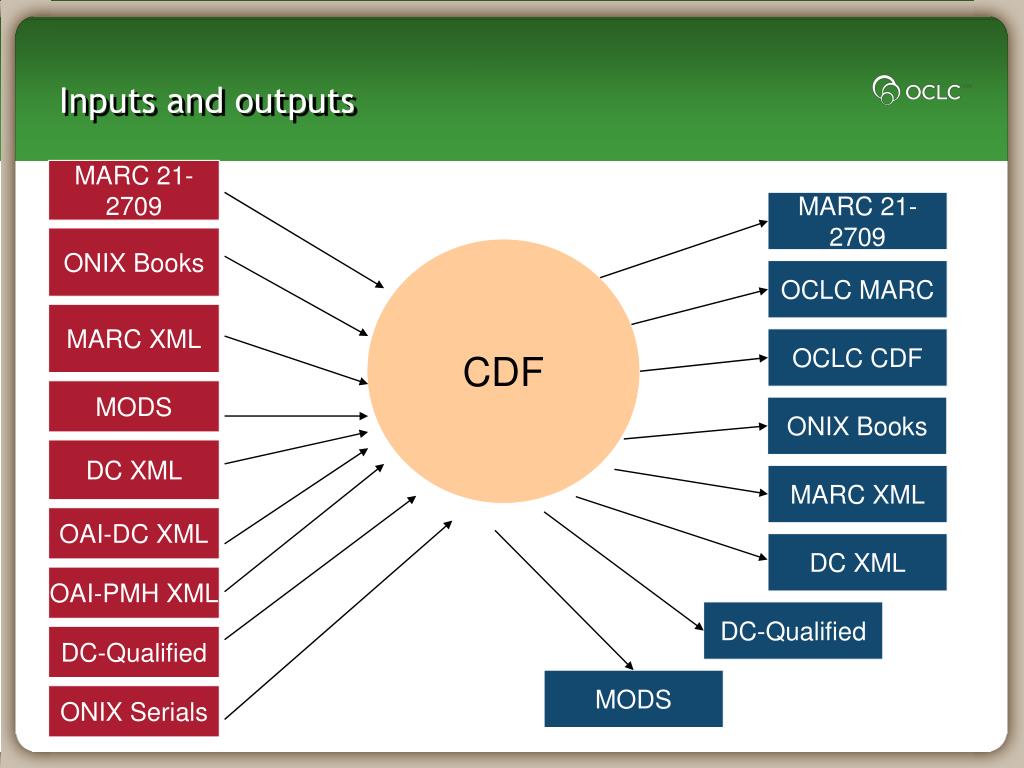 Inputs and outputs

OCLC

MARC 21-2709

ONIX Books

MARC XML

MODS

DC XML

OAI-DC XML

OAI-PMH XML

DC-Qualified

ONIX Serials

CDF

MARC 21-2709

OCLC MARC

OCLC CDF

ONIX Books

MARC XML

DC XML

DC-Qualified

MODS